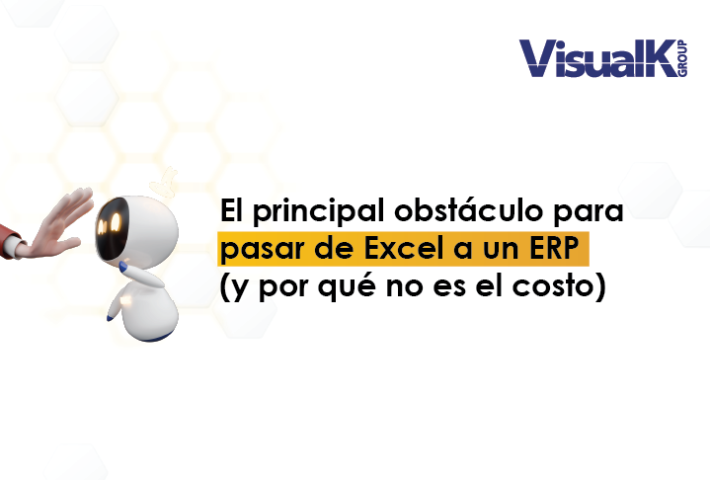 VisualK GROUP

El principal obstáculo para pasar de Excel a un ERP (y por qué no es el costo)